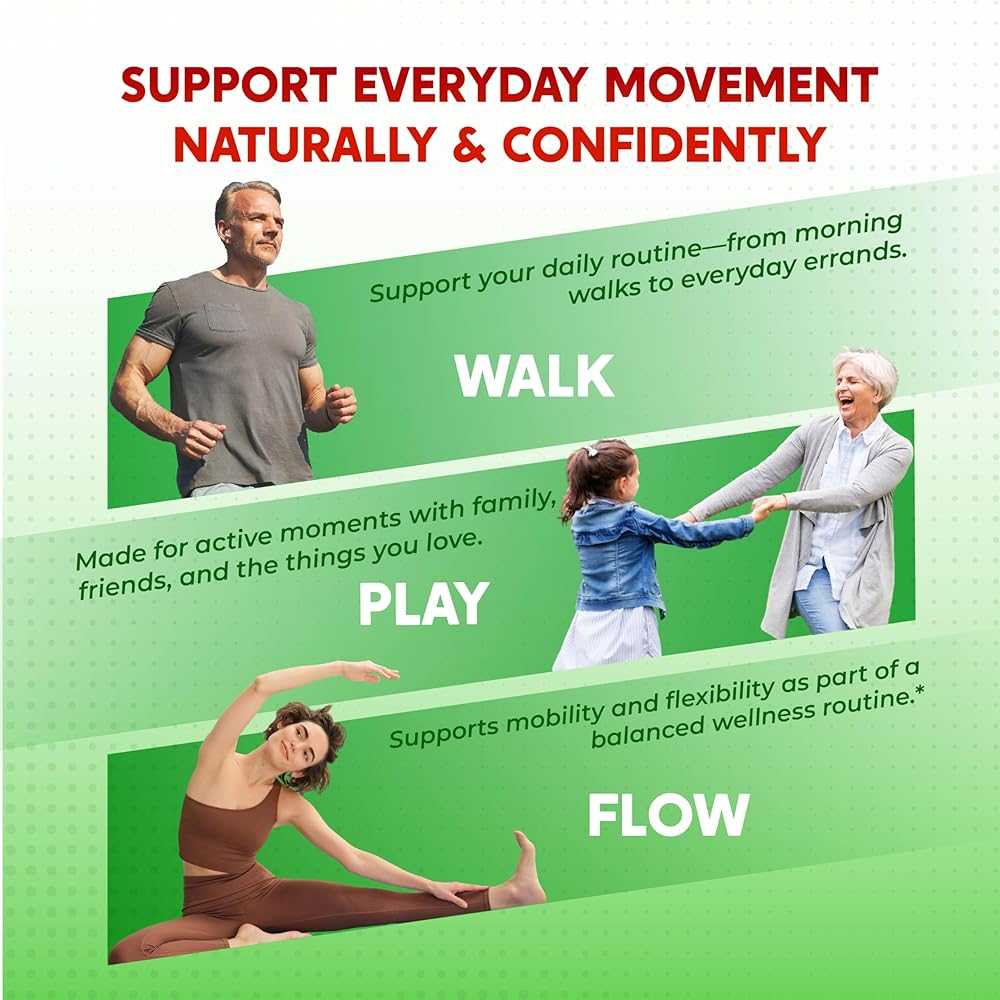 SUPPORT EVERYDAY MOVEMENT NATURALLY & CONFIDENTLY

Support your daily routine—from morning walks to everyday errands.

WALK

Made for active moments with family, friends, and the things you love.

PLAY

Supports mobility and flexibility as part of a balanced wellness routine.*

FLOW